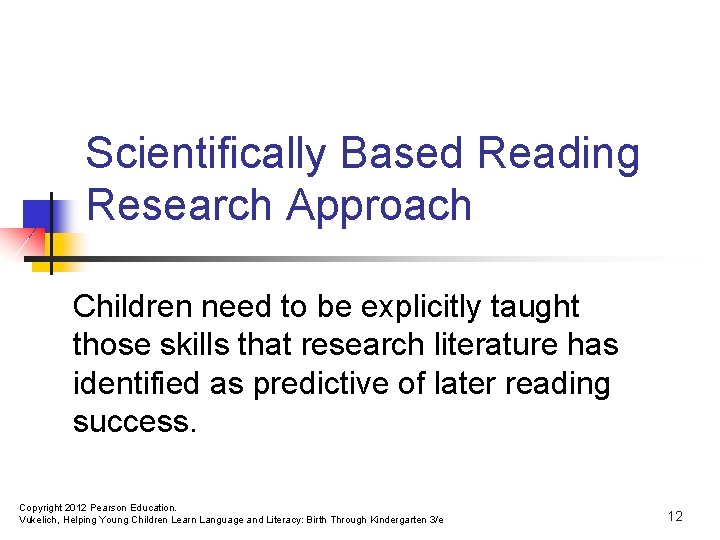 Scientifically Based Reading Research Approach

Children need to be explicitly taught those skills that research literature has identified as predictive of later reading success.

Copyright 2012 Pearson Education.
Vukelich, Helping Young Children Learn Language and Literacy: Birth Through Kindergarten 3/e

12